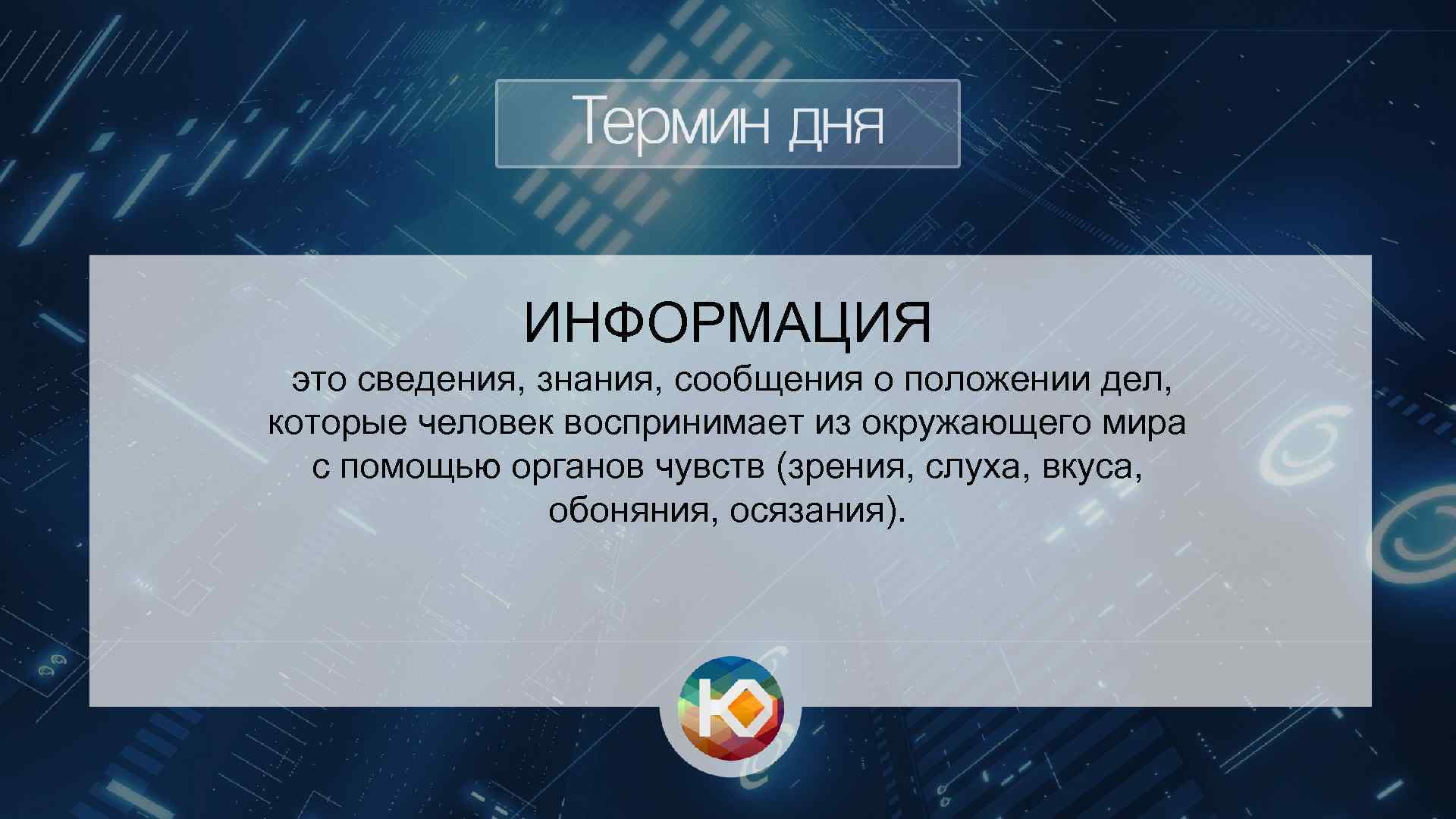 Термин дня

ИНФОРМАЦИЯ

это сведения, знания, сообщения о положении дел, которые человек воспринимает из окружающего мира с помощью органов чувств (зрения, слуха, вкуса, обоняния, осязания).

Ю